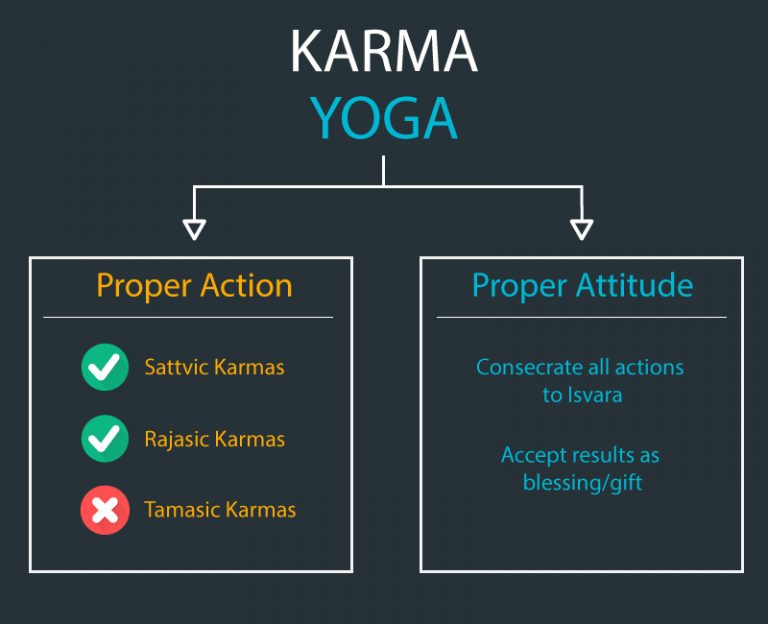 KARMA
YOGA

Proper Action

Sattvic Karmas

Rajasic Karmas

Tamasic Karmas

Proper Attitude

Consecrate all actions to Isvara

Accept results as blessing/gift